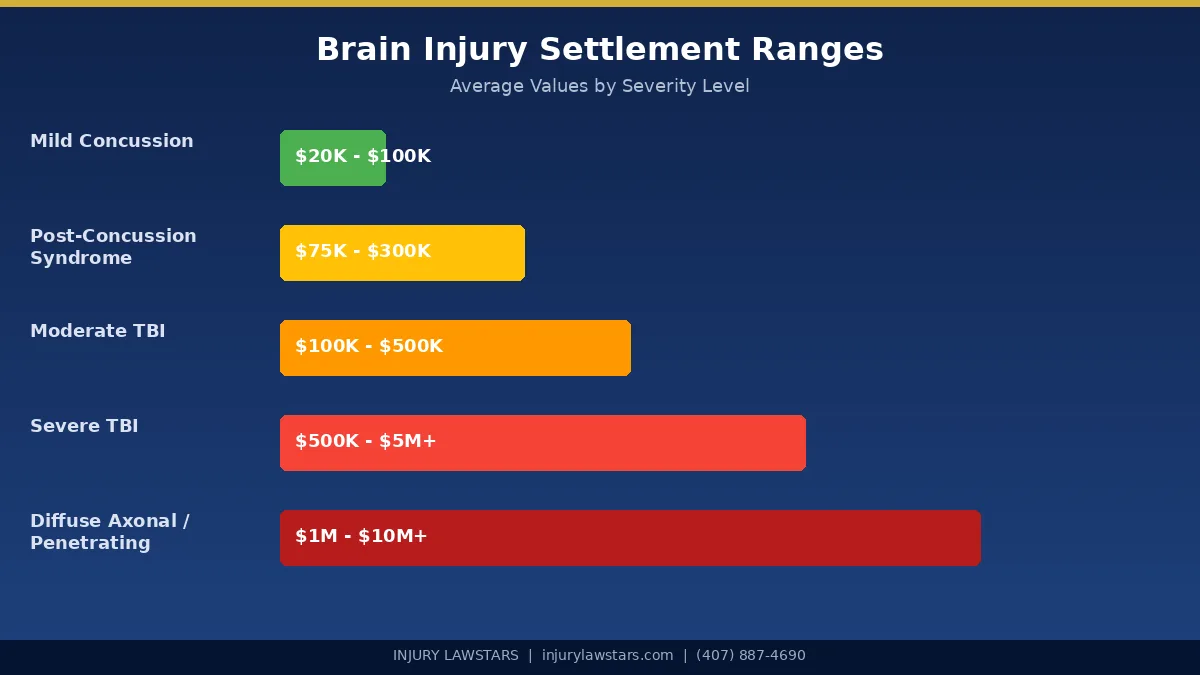 Brain Injury Settlement Ranges

Average Values by Severity Level

Mild Concussion
\$20K - \$100K

Post-Concussion Syndrome
\$75K - \$300K

Moderate TBI
\$100K - \$500K

Severe TBI
\$500K - \$5M+

Diffuse Axonal / Penetrating
\$1M - \$10M+

INJURY LAWSTARS | injurylawstars.com | (407) 887-4690